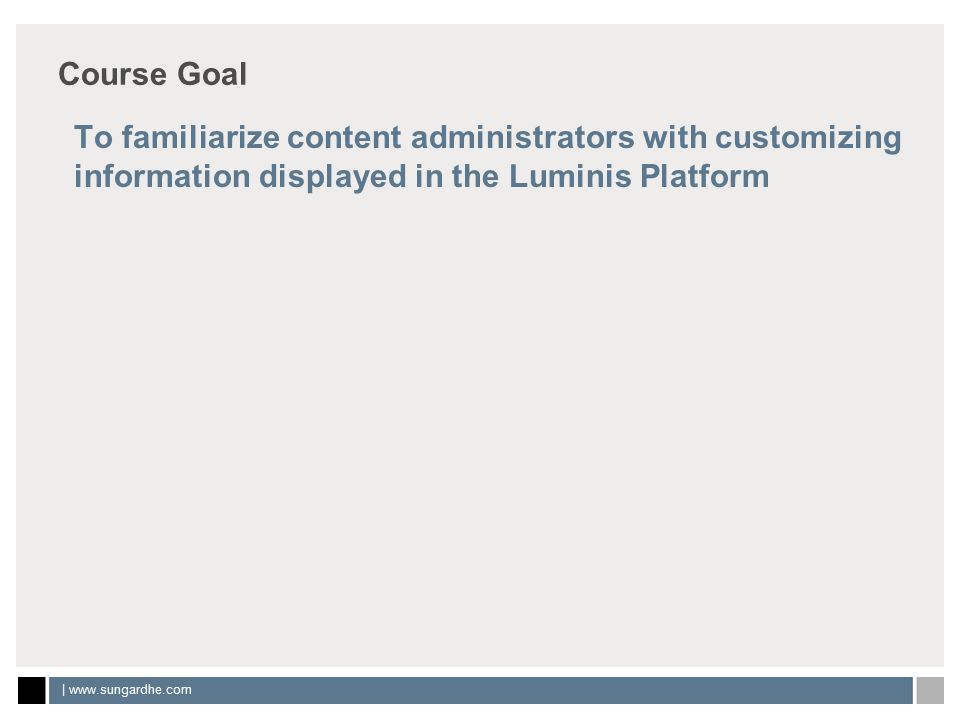 Course Goal

To familiarize content administrators with customizing information displayed in the Luminis Platform

| www.sungardhe.com